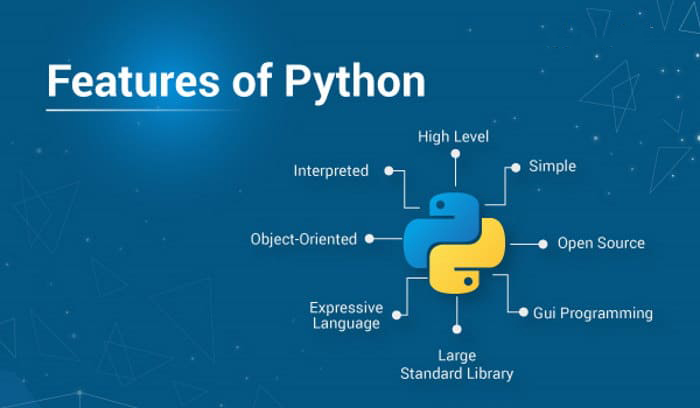 Features of Python

High Level

Interpreted

Simple

Object-Oriented

Open Source

Expressive Language

Gui Programming

Large Standard Library